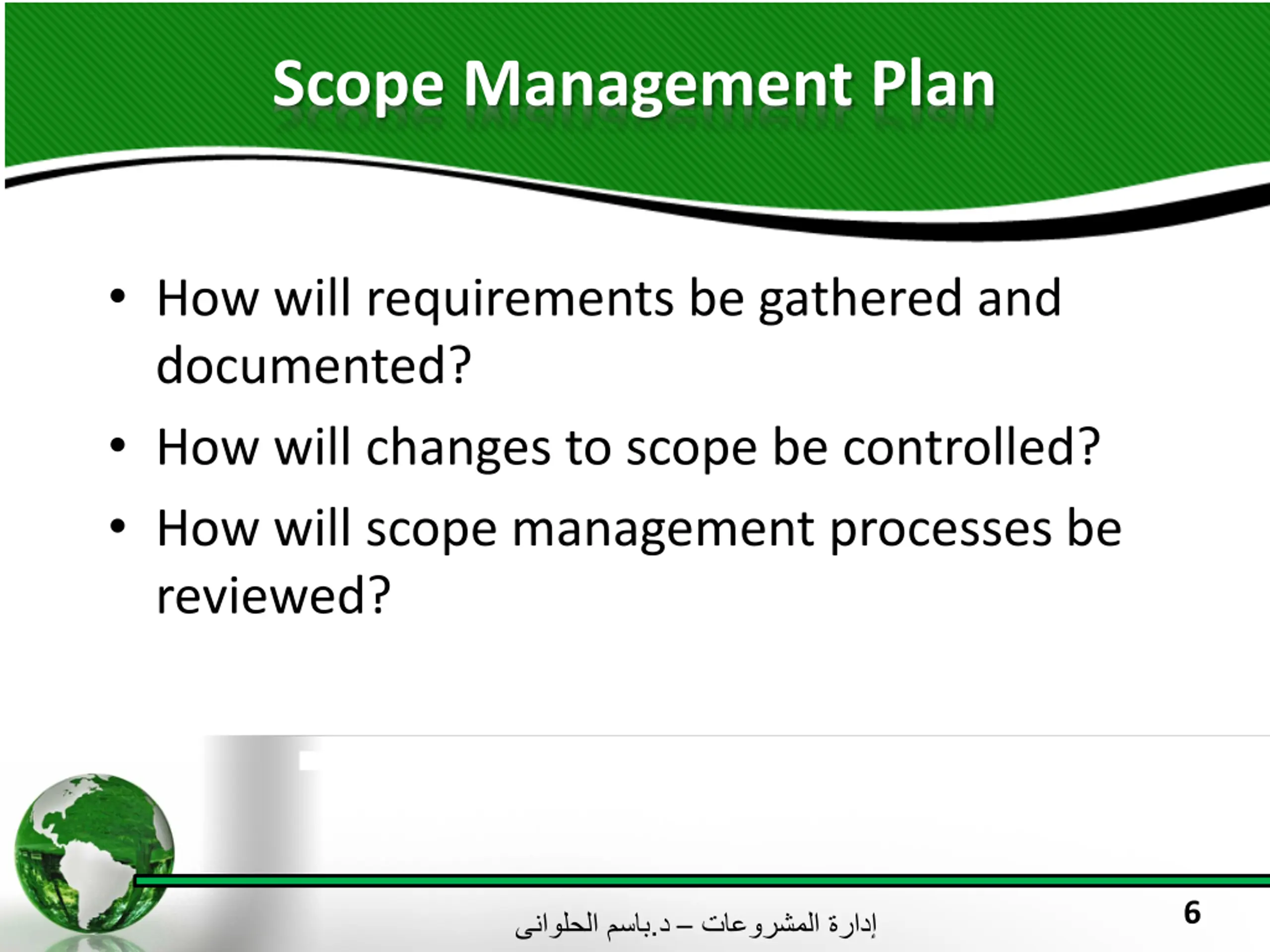 Scope Management Plan

• How will requirements be gathered and documented?
• How will changes to scope be controlled?
• How will scope management processes be reviewed?

إدارة المشروعات – د.باسم الحلوانى

6